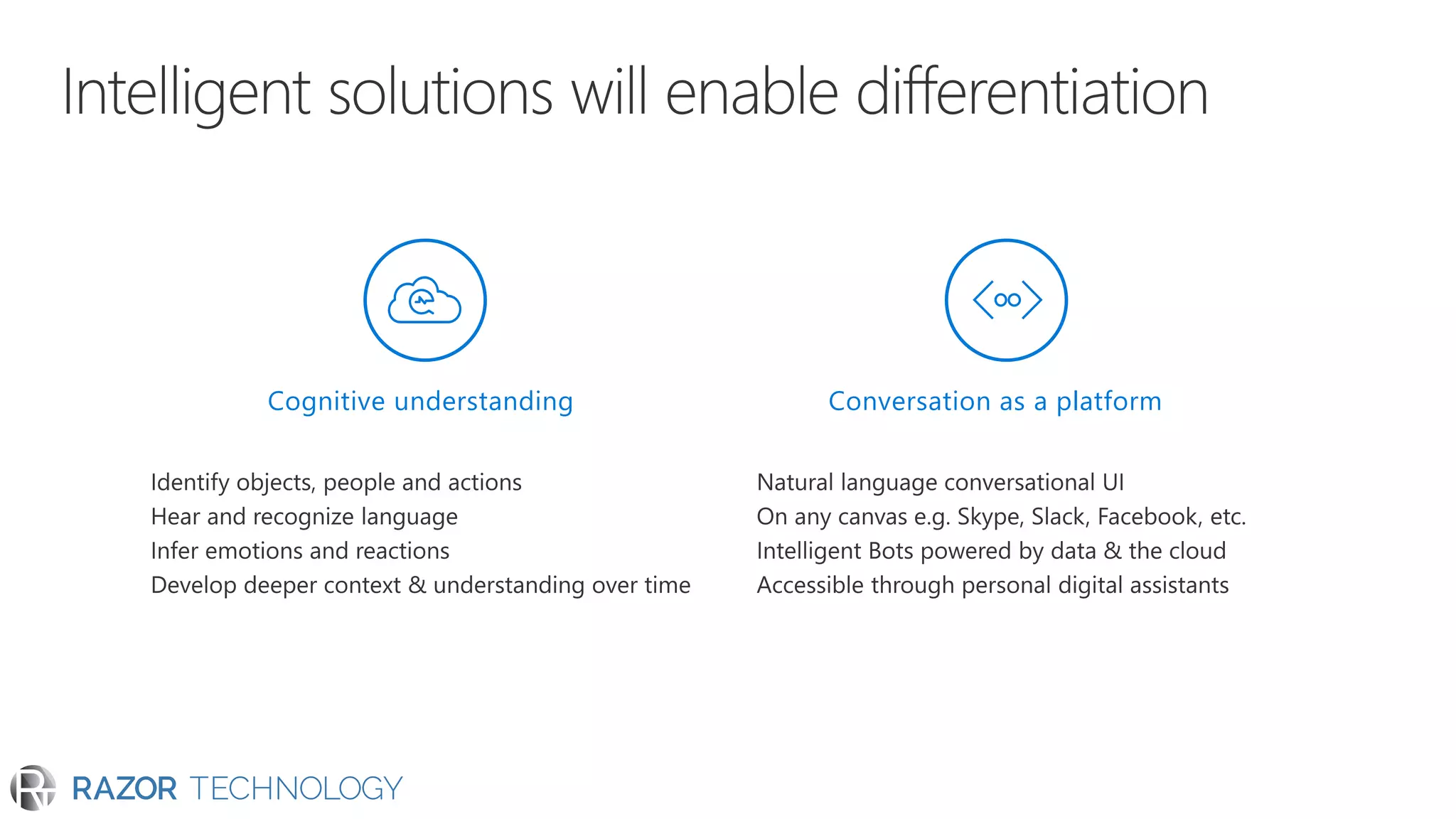 Intelligent solutions will enable differentiation

Cognitive understanding

Identify objects, people and actions
Hear and recognize language
Infer emotions and reactions
Develop deeper context & understanding over time

Conversation as a platform

Natural language conversational UI
On any canvas e.g. Skype, Slack, Facebook, etc.
Intelligent Bots powered by data & the cloud
Accessible through personal digital assistants

RAZOR TECHNOLOGY